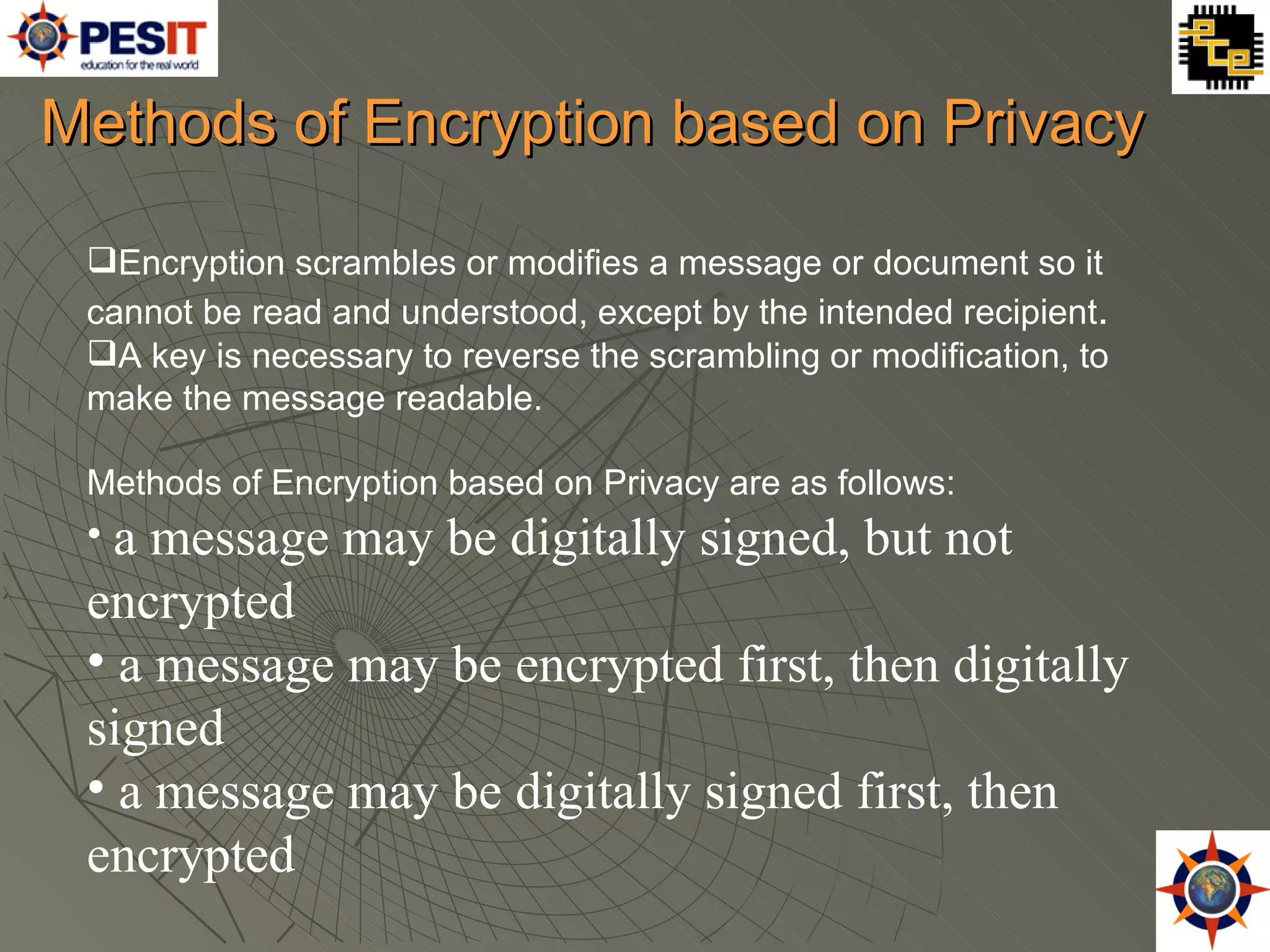 PESIT
education for the real world

Methods of Encryption based on Privacy

❑Encryption scrambles or modifies a message or document so it cannot be read and understood, except by the intended recipient.
❑A key is necessary to reverse the scrambling or modification, to make the message readable.

Methods of Encryption based on Privacy are as follows:
• a message may be digitally signed, but not encrypted
• a message may be encrypted first, then digitally signed
• a message may be digitally signed first, then encrypted